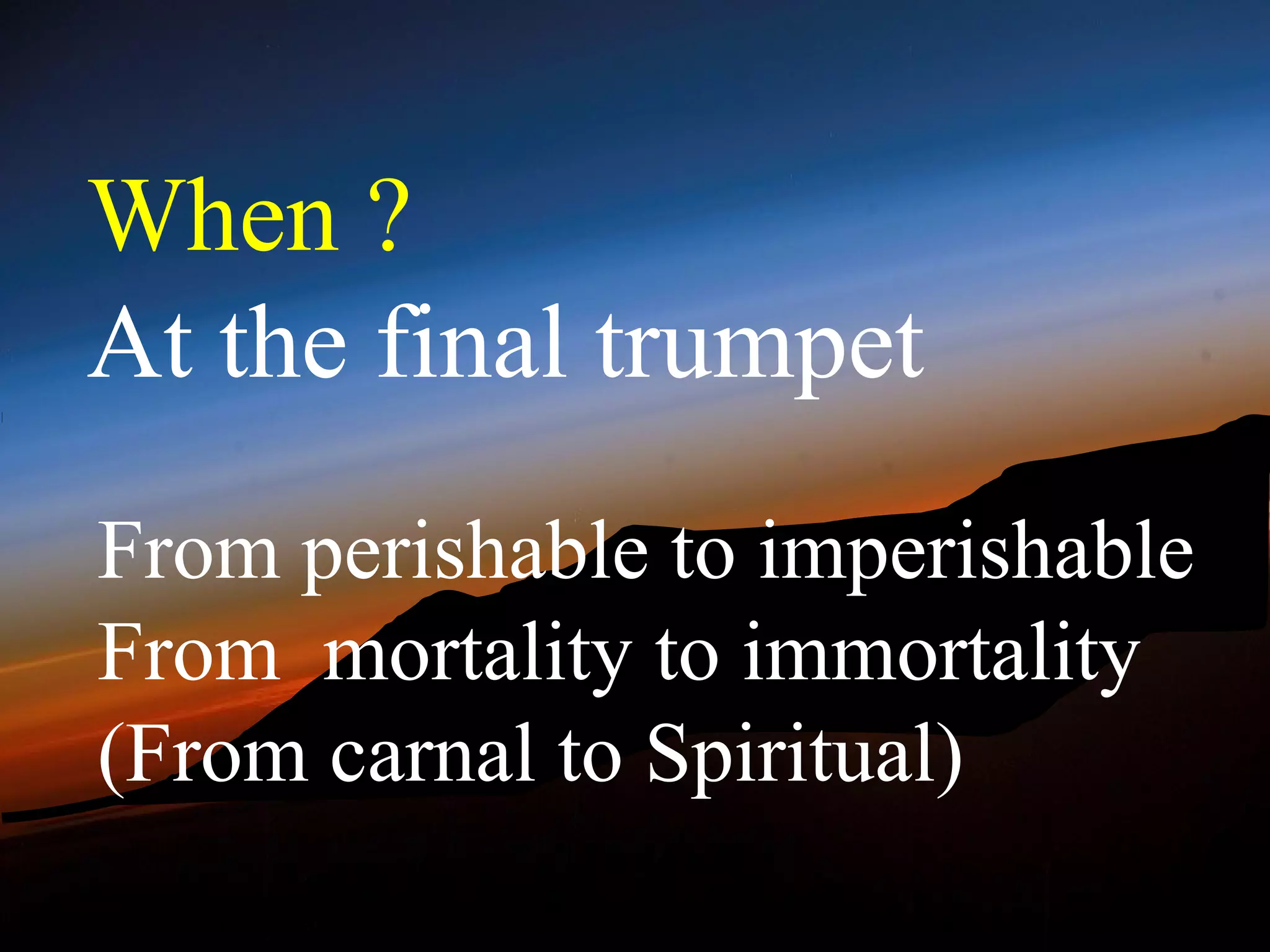 When ?
At the final trumpet

From perishable to imperishable
From mortality to immortality
(From carnal to Spiritual)